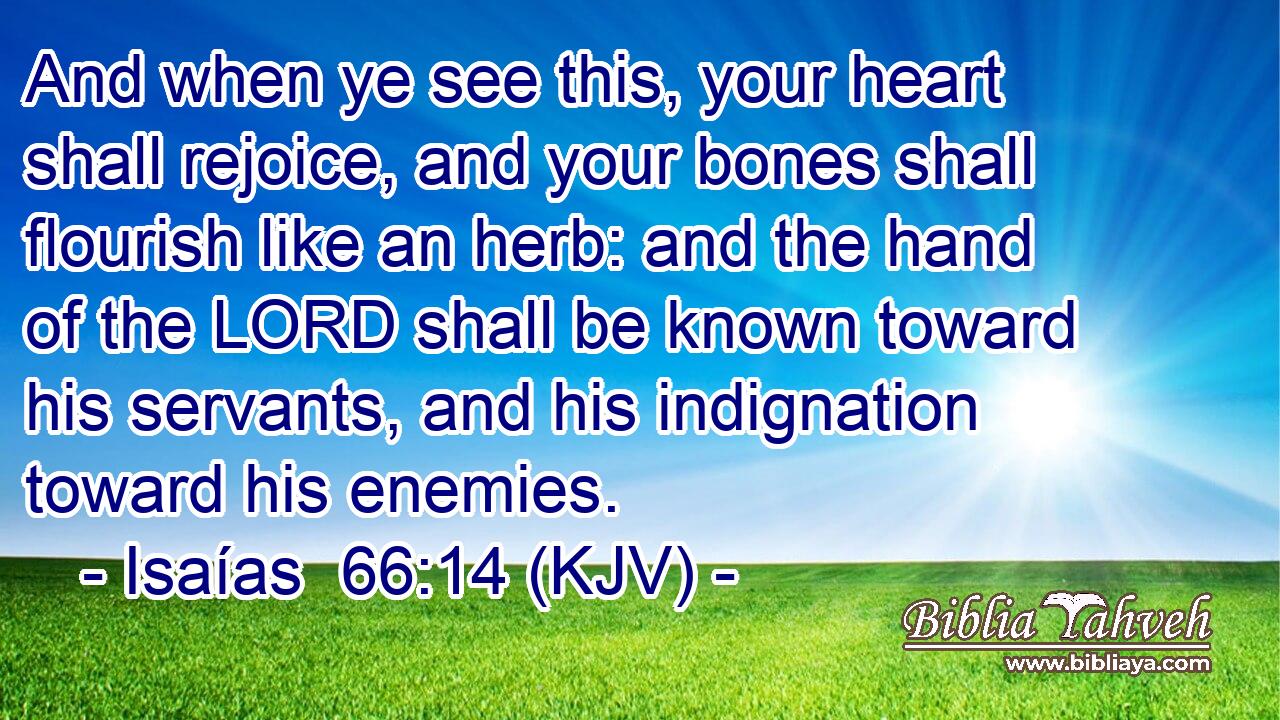 And when ye see this, your heart shall rejoice, and your bones shall flourish like an herb: and the hand of the LORD shall be known toward his servants, and his indignation toward his enemies.
- Isaías 66:14 (KJV) -

Biblia Yahveh
www.bibliaya.com